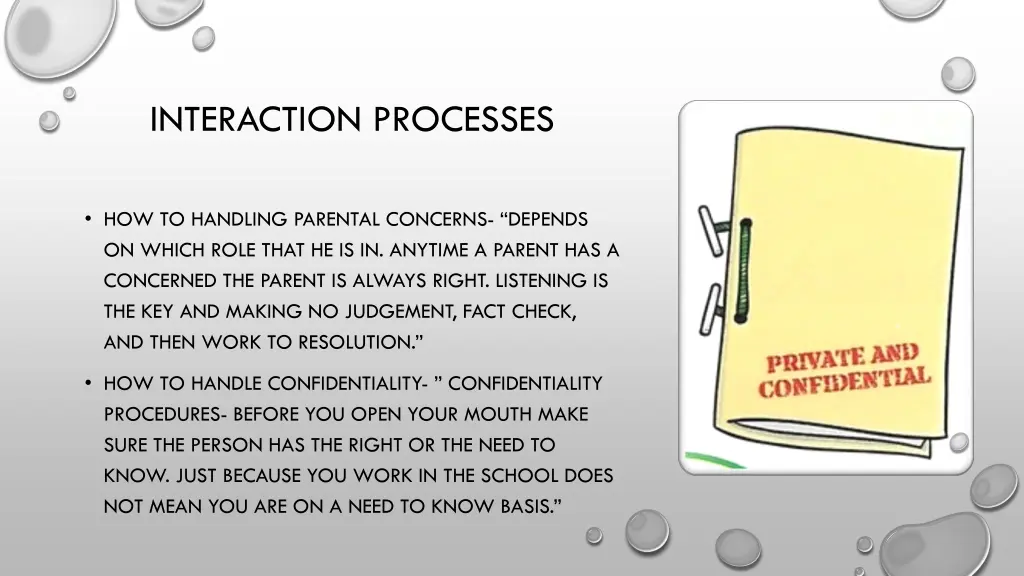 INTERACTION PROCESSES

• HOW TO HANDLING PARENTAL CONCERNS- “DEPENDS ON WHICH ROLE THAT HE IS IN. ANYTIME A PARENT HAS A CONCERNED THE PARENT IS ALWAYS RIGHT. LISTENING IS THE KEY AND MAKING NO JUDGEMENT, FACT CHECK, AND THEN WORK TO RESOLUTION.”

• HOW TO HANDLE CONFIDENTIALITY- ” CONFIDENTIALITY PROCEDURES- BEFORE YOU OPEN YOUR MOUTH MAKE SURE THE PERSON HAS THE RIGHT OR THE NEED TO KNOW. JUST BECAUSE YOU WORK IN THE SCHOOL DOES NOT MEAN YOU ARE ON A NEED TO KNOW BASIS.”

PRIVATE AND CONFIDENTIAL